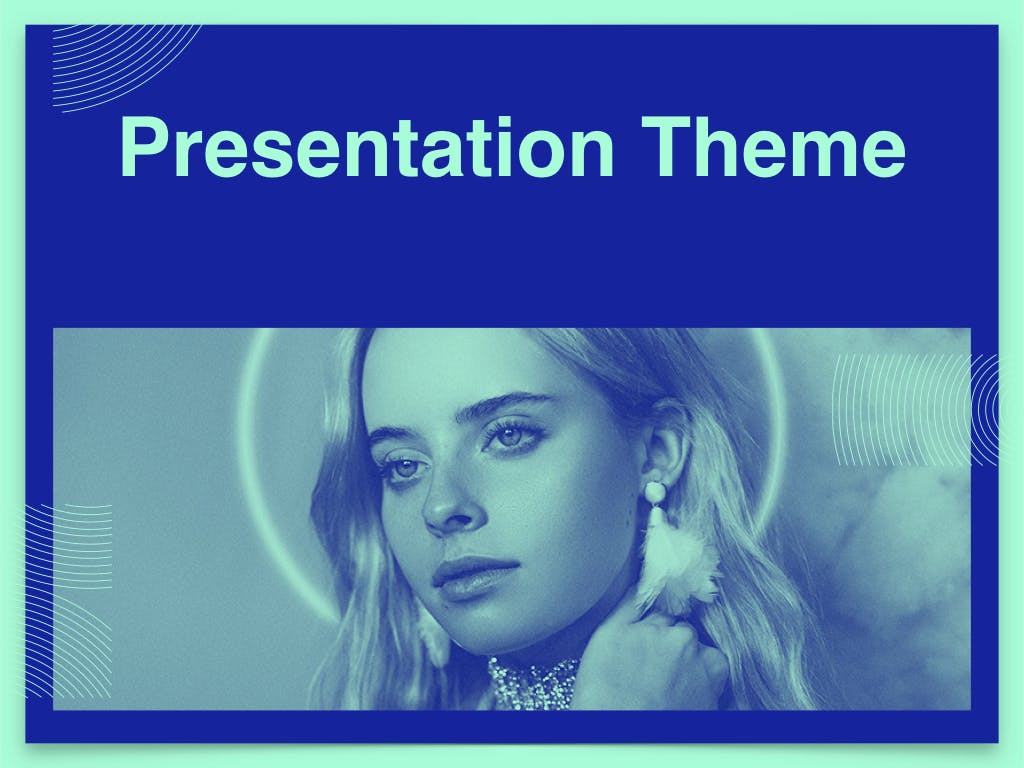 Presentation Theme